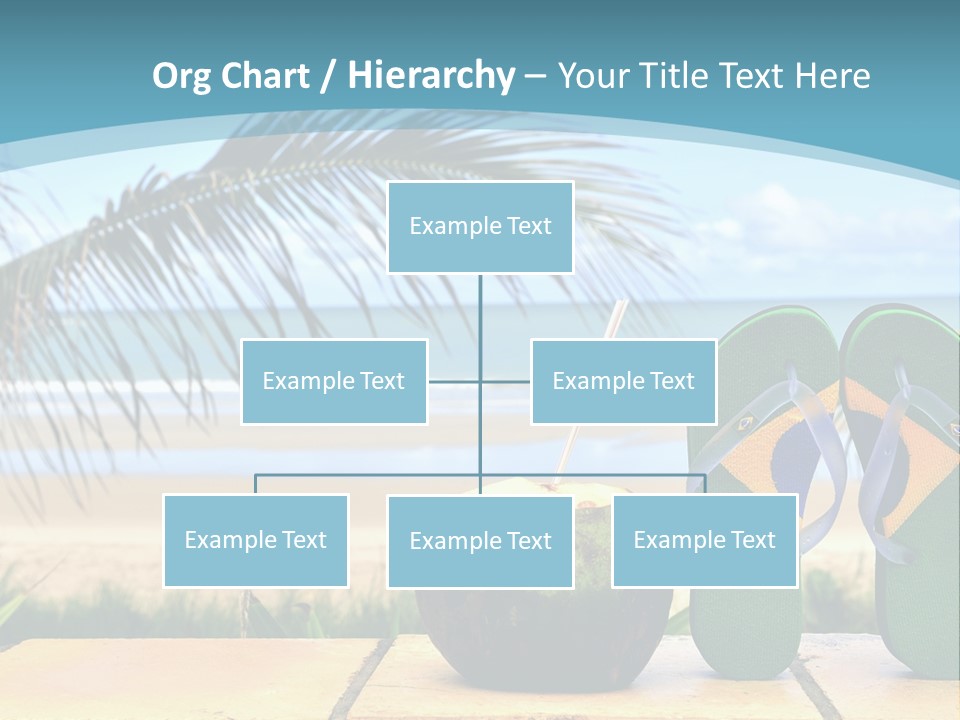 Org Chart / Hierarchy – Your Title Text Here

Example Text

Example Text

Example Text

Example Text

Example Text

Example Text